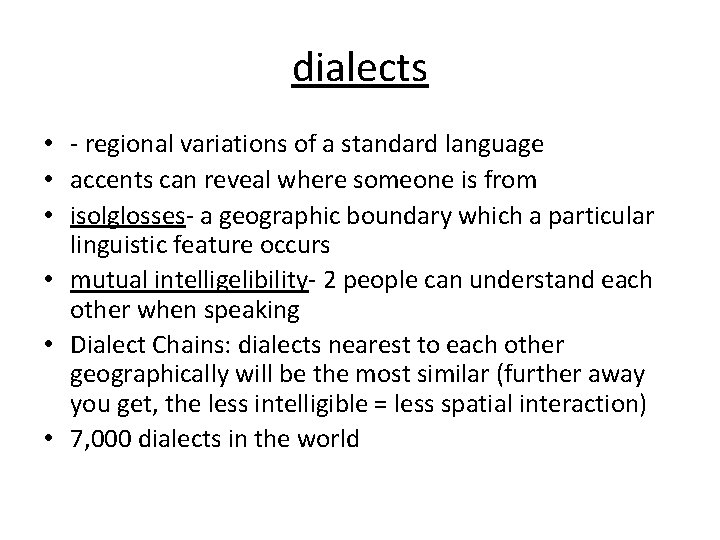 dialects

• - regional variations of a standard language
• accents can reveal where someone is from
• isolglosses- a geographic boundary which a particular linguistic feature occurs
• mutual intelligelibility- 2 people can understand each other when speaking
• Dialect Chains: dialects nearest to each other geographically will be the most similar (further away you get, the less intelligible = less spatial interaction)
• 7,000 dialects in the world